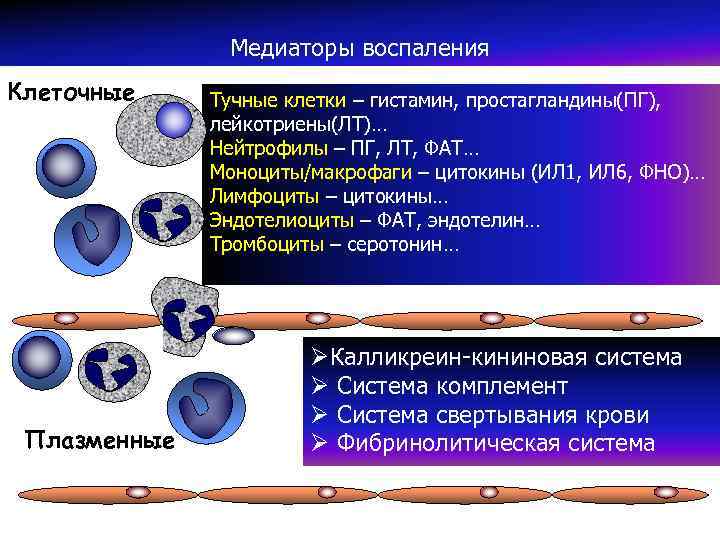 Медиаторы воспаления

Клеточные

Тучные клетки – гистамин, простагландины(ПГ), лейкотриены(ЛТ)…
Нейтрофилы – ПГ, ЛТ, ФАТ…
Моноциты/макрофаги – цитокины (ИЛ1, ИЛ6, ФНО)…
Лимфоциты – цитокины…
Эндотелиоциты – ФАТ, эндотелин…
Тромбоциты – серотонин…

➢Калликреин-кининовая система
➢ Система комплемент
➢ Система свертывания крови
➢ Фибринолитическая система

Плазменные